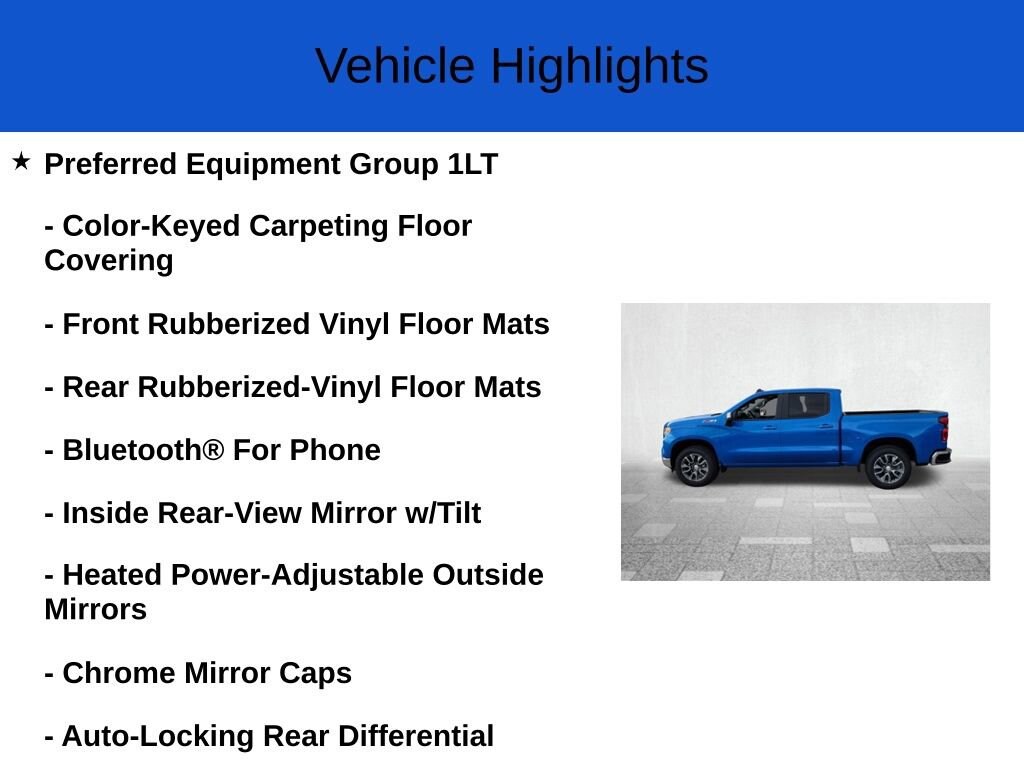 Vehicle Highlights

★ Preferred Equipment Group 1LT

- Color-Keyed Carpeting Floor Covering

- Front Rubberized Vinyl Floor Mats

- Rear Rubberized-Vinyl Floor Mats

- Bluetooth® For Phone

- Inside Rear-View Mirror w/Tilt

- Heated Power-Adjustable Outside Mirrors

- Chrome Mirror Caps

- Auto-Locking Rear Differential